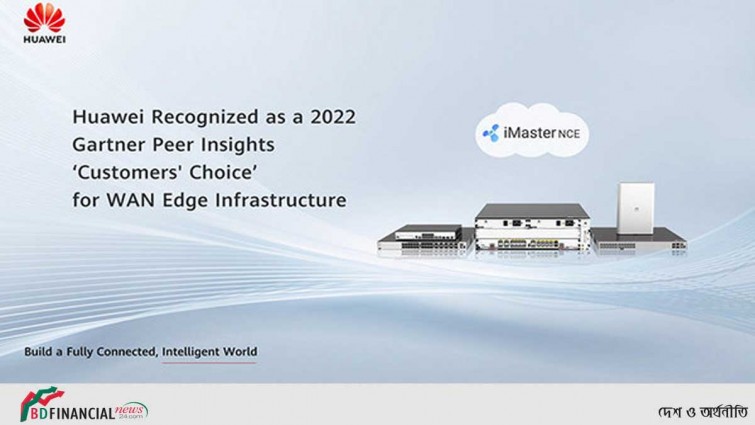 HUAWEI

Huawei Recognized as a 2022 Gartner Peer Insights 'Customers' Choice' for WAN Edge Infrastructure

iMaster NCE

Build a Fully Connected, Intelligent World

BDFINANCIAL news 24.com

দেশ ও অর্থনীতি